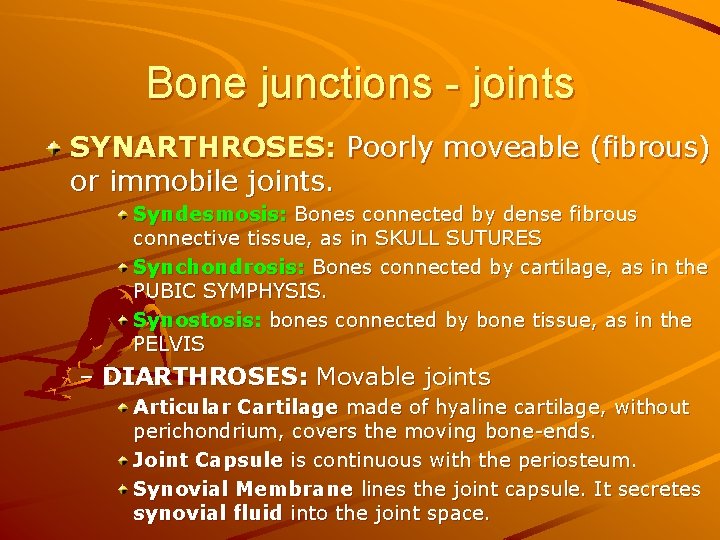 Bone junctions - joints

SYNARTHROSES: Poorly moveable (fibrous) or immobile joints.

Syndesmosis: Bones connected by dense fibrous connective tissue, as in SKULL SUTURES

Synchondrosis: Bones connected by cartilage, as in the PUBIC SYMPHYSIS.

Synostosis: bones connected by bone tissue, as in the PELVIS

– DIARTHROSES: Movable joints

Articular Cartilage made of hyaline cartilage, without perichondrium, covers the moving bone-ends.

Joint Capsule is continuous with the periosteum.

Synovial Membrane lines the joint capsule. It secretes synovial fluid into the joint space.